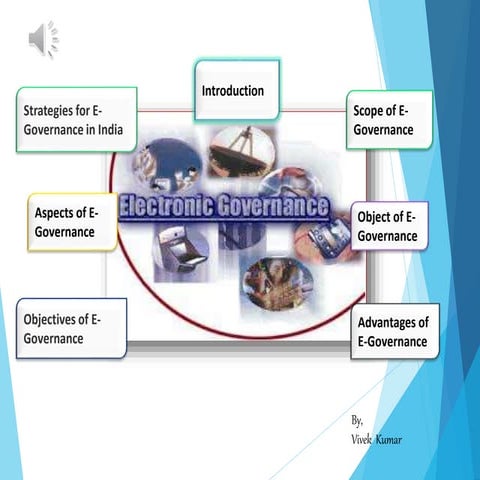 Introduction

Strategies for E-Governance in India

Scope of E-Governance

Electronic Governance

Aspects of E-Governance

Object of E-Governance

Objectives of E-Governance

Advantages of E-Governance

By,
Vivek Kumar